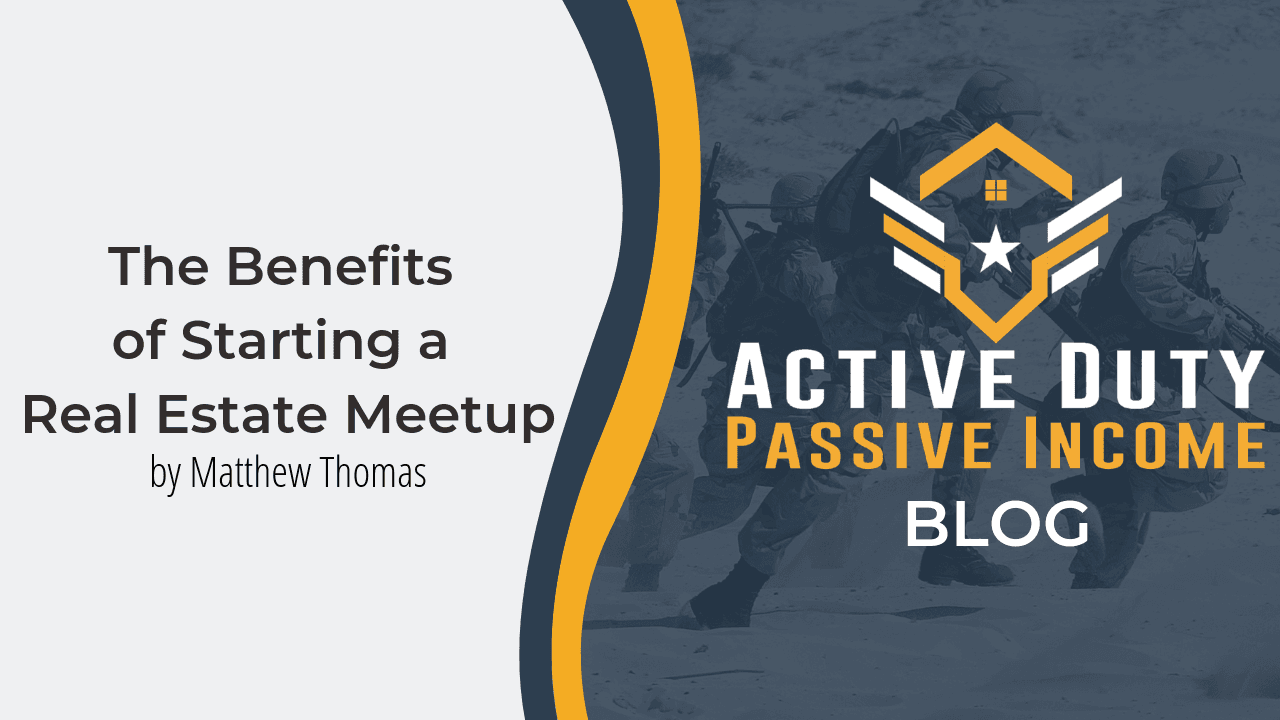 The Benefits of Starting a Real Estate Meetup
by Matthew Thomas

ACTIVE DUTY
PASSIVE INCOME
BLOG